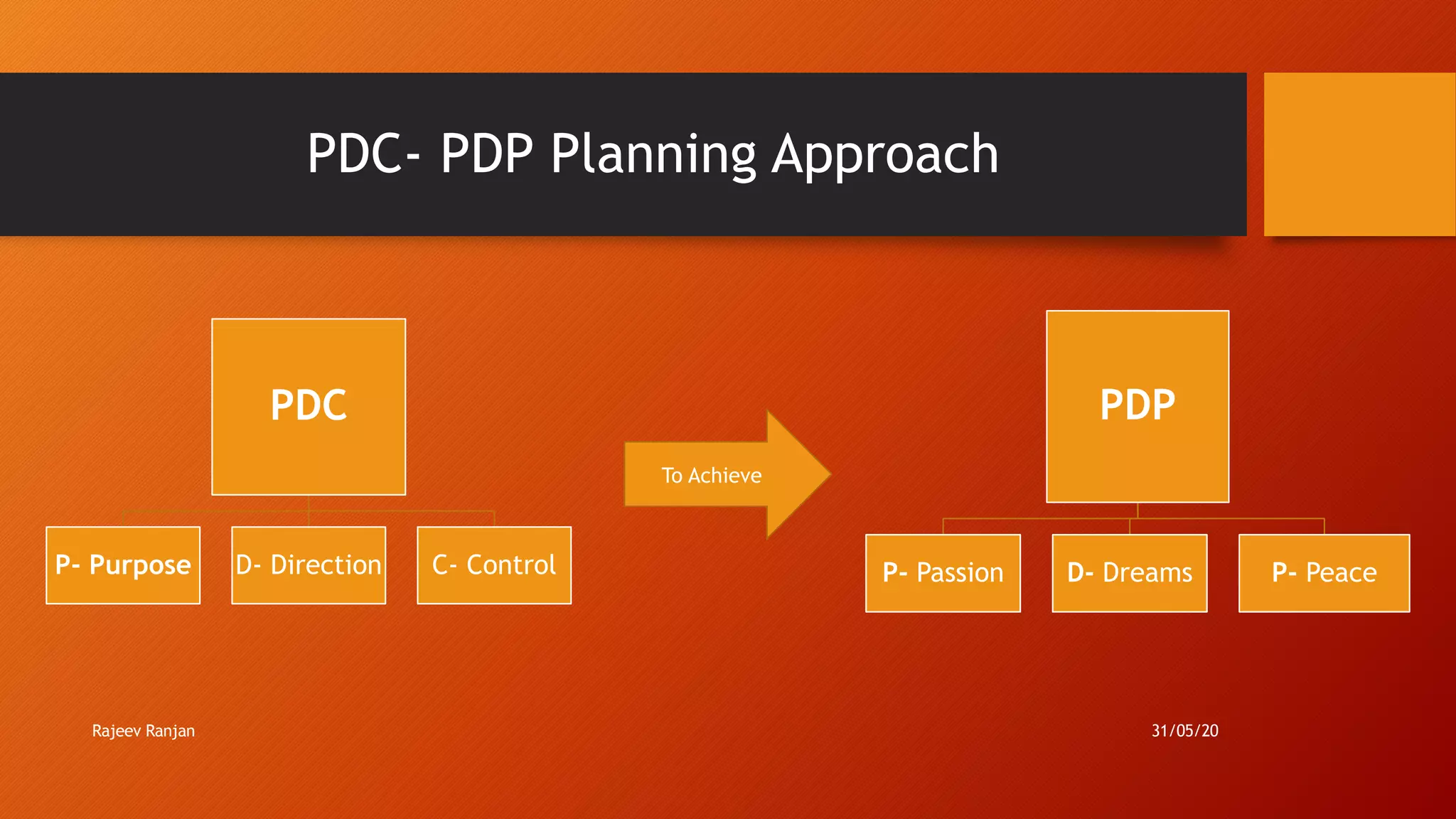 PDC- PDP Planning Approach

PDC

P- Purpose

D- Direction

C- Control

To Achieve

PDP

P- Passion

D- Dreams

P- Peace

Rajeev Ranjan

31/05/20